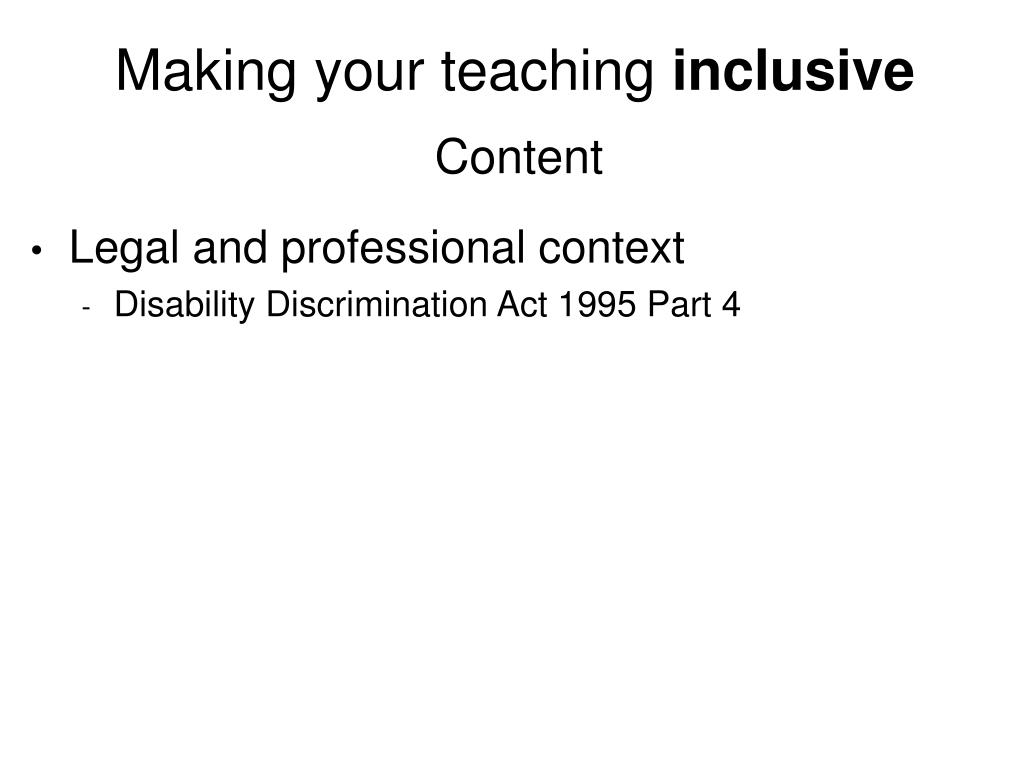 Making your teaching inclusive

Content

• Legal and professional context
- Disability Discrimination Act 1995 Part 4